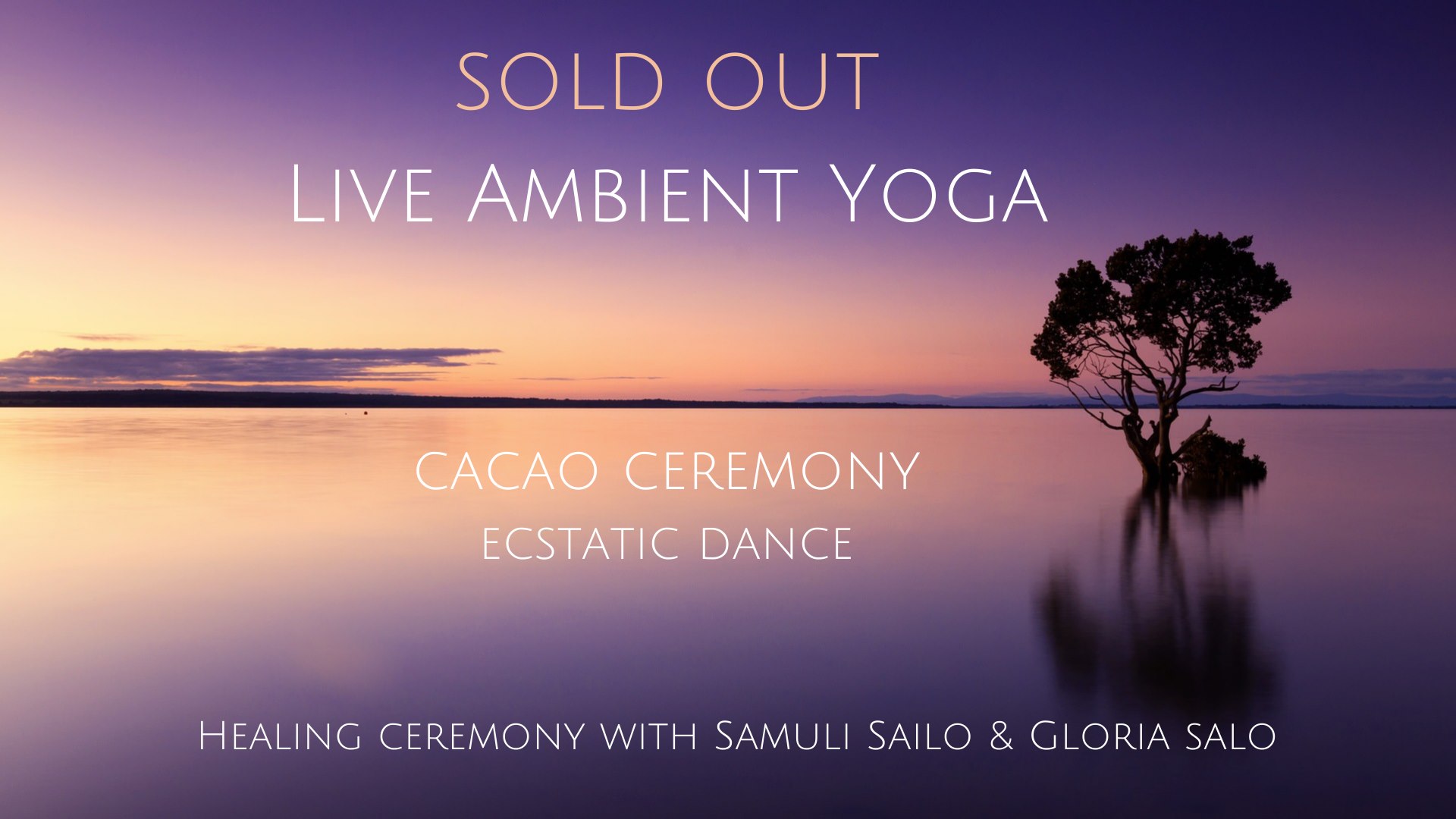 SOLD OUT

Live Ambient Yoga

cacao ceremony
ecstatic dance

Healing ceremony with Samuli Sailo & Gloria salo